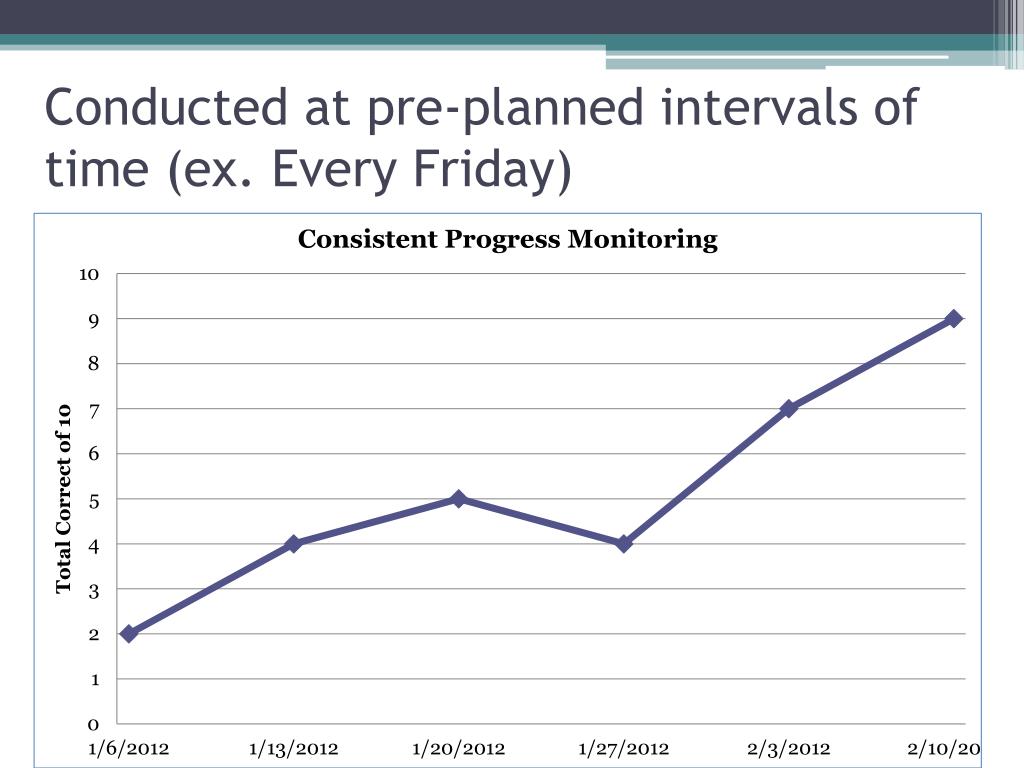 Conducted at pre-planned intervals of time (ex. Every Friday)

Consistent Progress Monitoring

Total Correct of 10

10
9
8
7
6
5
4
3
2
1
0

1/6/2012 1/13/2012 1/20/2012 1/27/2012 2/3/2012 2/10/20